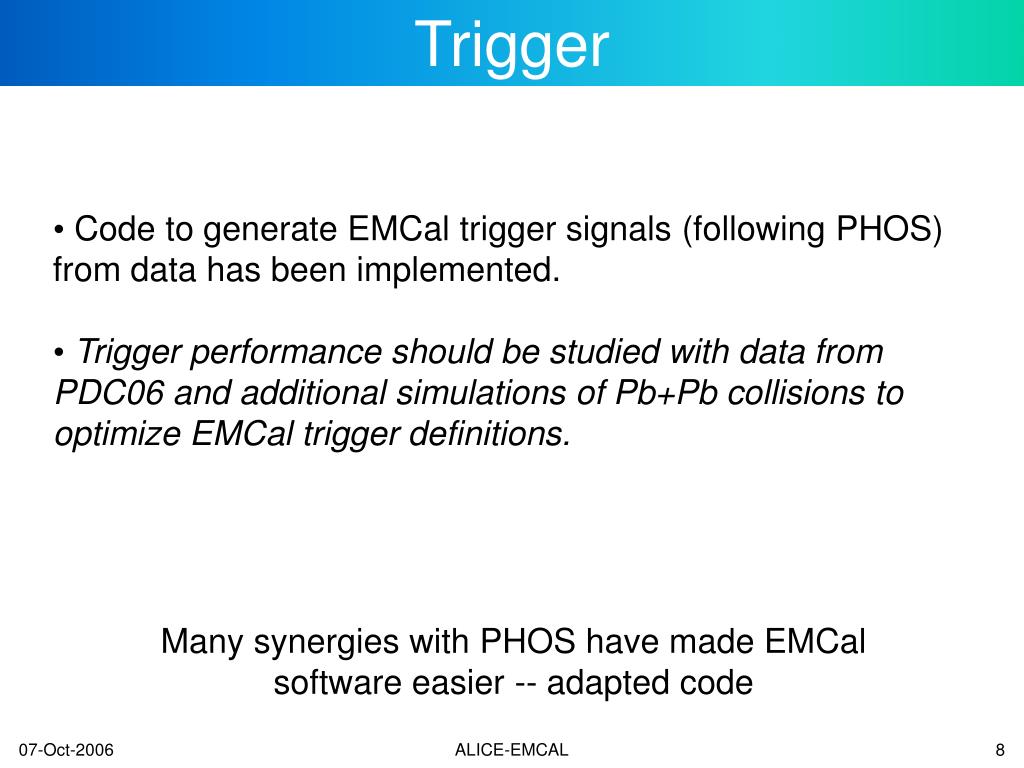 Trigger

• Code to generate EMCal trigger signals (following PHOS) from data has been implemented.

• Trigger performance should be studied with data from PDC06 and additional simulations of Pb+Pb collisions to optimize EMCal trigger definitions.

Many synergies with PHOS have made EMCal software easier -- adapted code

07-Oct-2006

ALICE-EMCAL

8